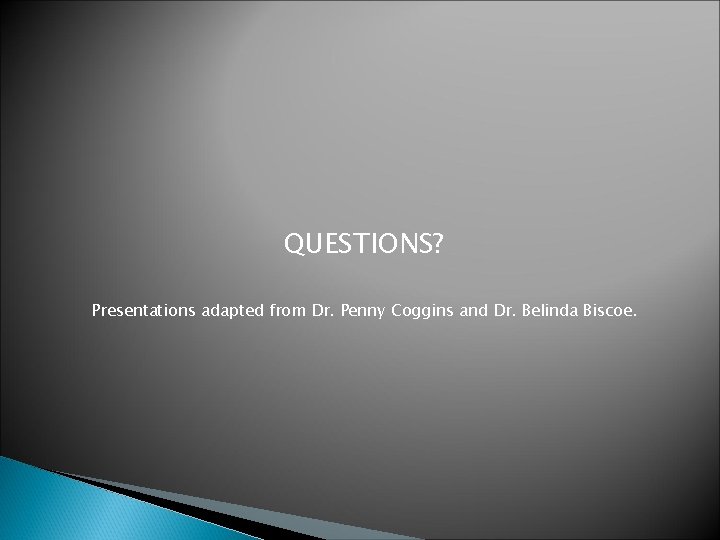 QUESTIONS?

Presentations adapted from Dr. Penny Coggins and Dr. Belinda Biscoe.